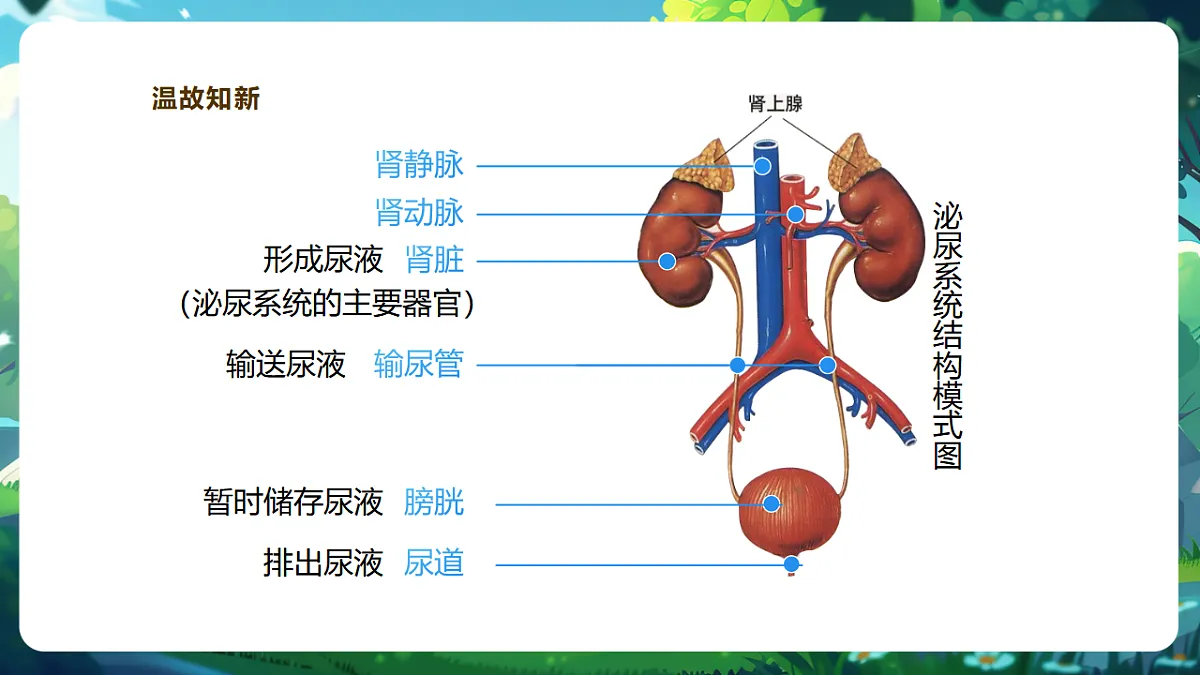 温故知新

肾上腺

肾静脉

肾动脉

形成尿液 肾脏

（泌尿系统的主要器官）

输送尿液 输尿管

暂时储存尿液 膀胱

排出尿液 尿道

泌尿系统结构模式图